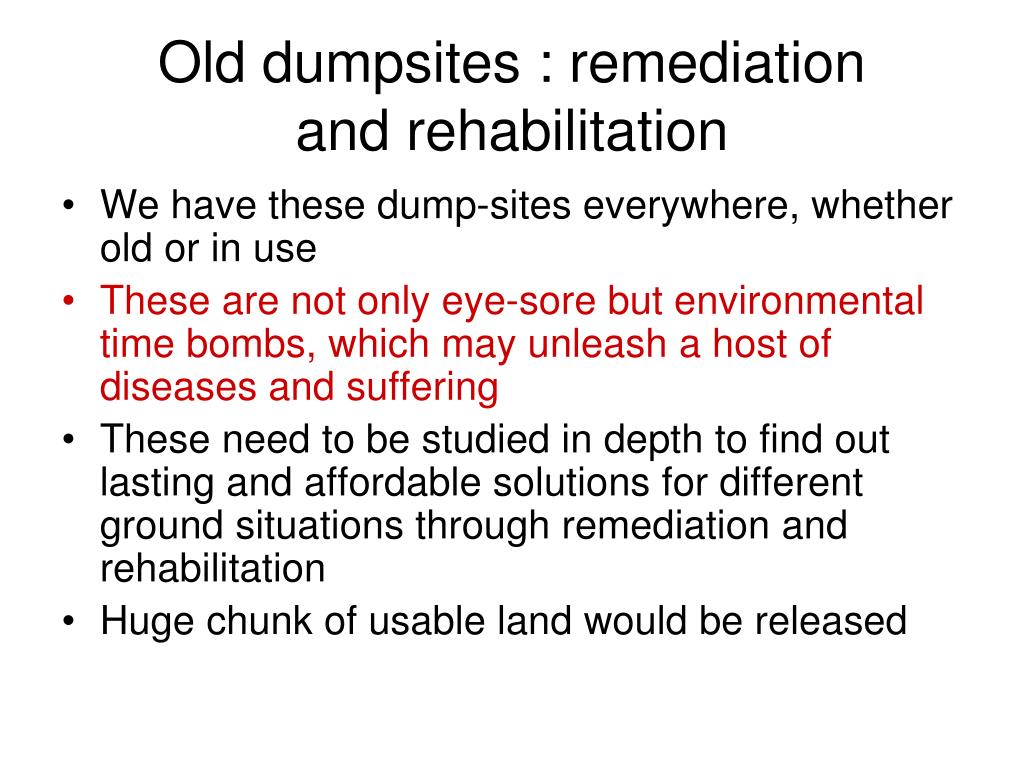 Old dumpsites : remediation and rehabilitation

• We have these dump-sites everywhere, whether old or in use
• These are not only eye-sore but environmental time bombs, which may unleash a host of diseases and suffering
• These need to be studied in depth to find out lasting and affordable solutions for different ground situations through remediation and rehabilitation
• Huge chunk of usable land would be released